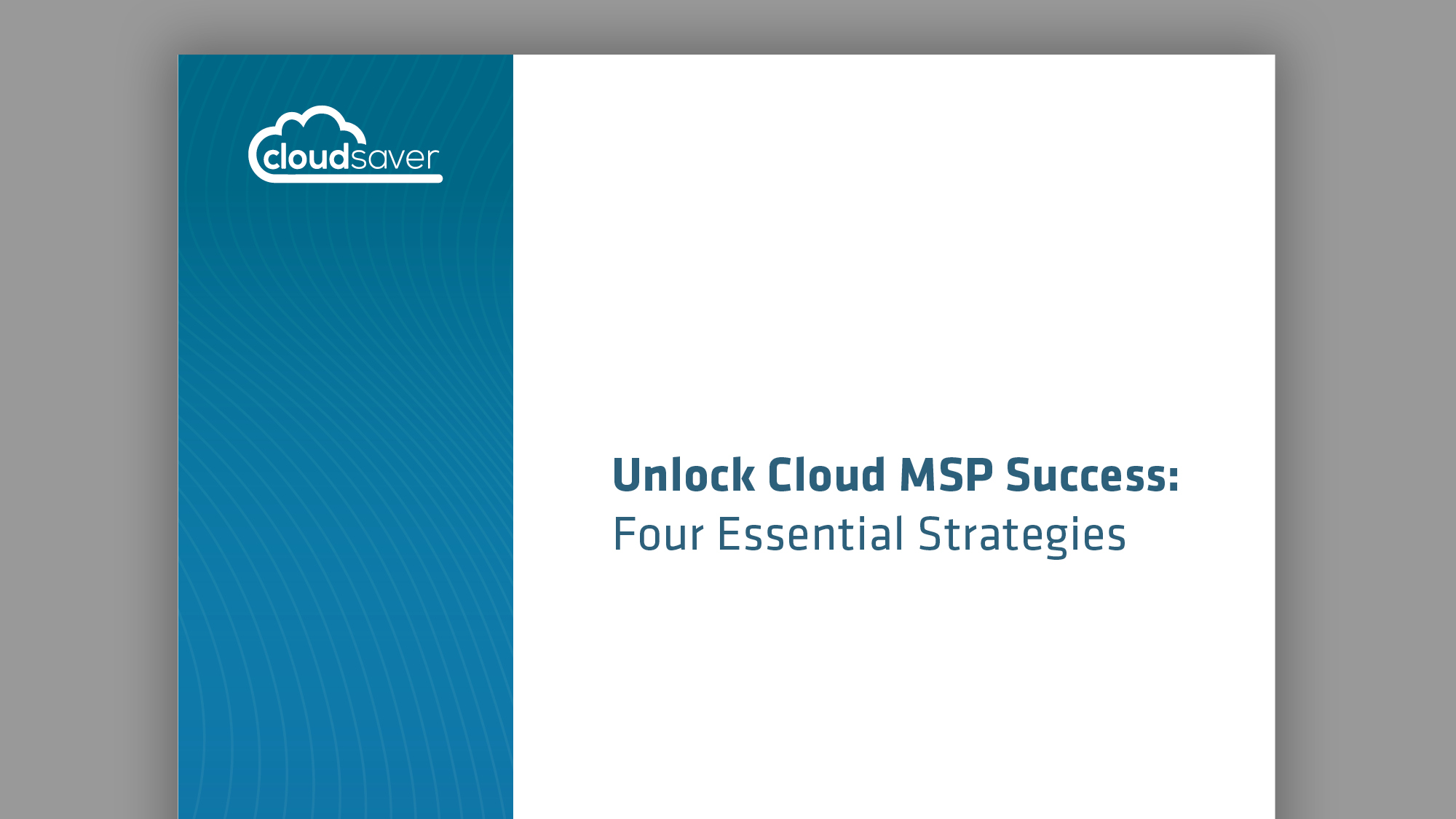 cloudsaver

Unlock Cloud MSP Success:
Four Essential Strategies